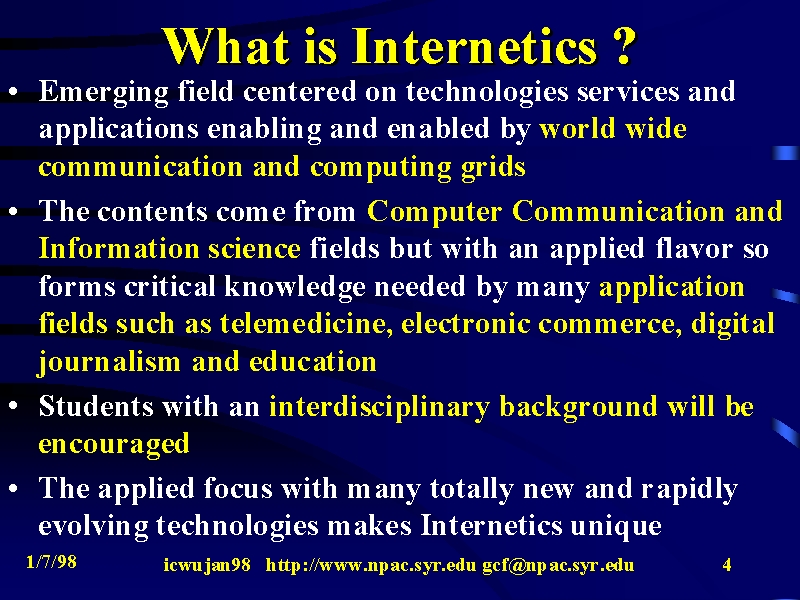 What is Internetics ?

• Emerging field centered on technologies services and applications enabling and enabled by world wide communication and computing grids

• The contents come from Computer Communication and Information science fields but with an applied flavor so forms critical knowledge needed by many application fields such as telemedicine, electronic commerce, digital journalism and education

• Students with an interdisciplinary background will be encouraged

• The applied focus with many totally new and rapidly evolving technologies makes Internetics unique

1/7/98 icwujan98 http://www.npac.syr.edu gcf@npac.syr.edu 4